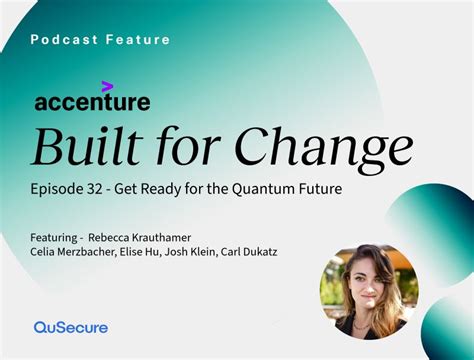 Podcast Feature

accenture

Built for Change

Episode 32 - Get Ready for the Quantum Future

Featuring - Rebecca Krauthamer
Celia Merzbacher, Elise Hu, Josh Klein, Carl Dukatz

QuSecure